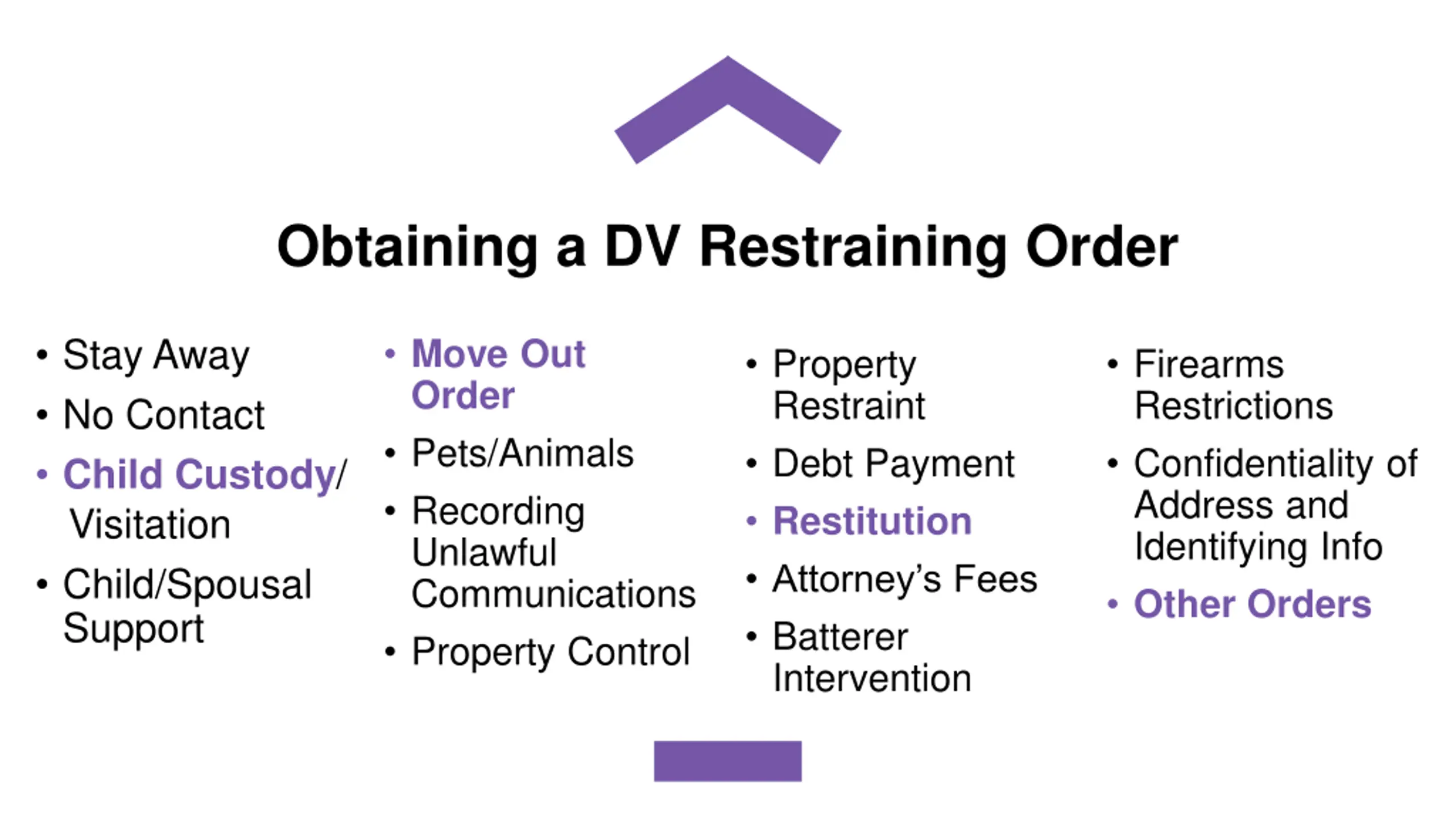 Obtaining a DV Restraining Order

• Stay Away
• No Contact
• Child Custody/ Visitation
• Child/Spousal Support

• Move Out Order
• Pets/Animals
• Recording Unlawful Communications
• Property Control

• Property Restraint
• Debt Payment
• Restitution
• Attorney's Fees
• Batterer Intervention

• Firearms Restrictions
• Confidentiality of Address and Identifying Info
• Other Orders